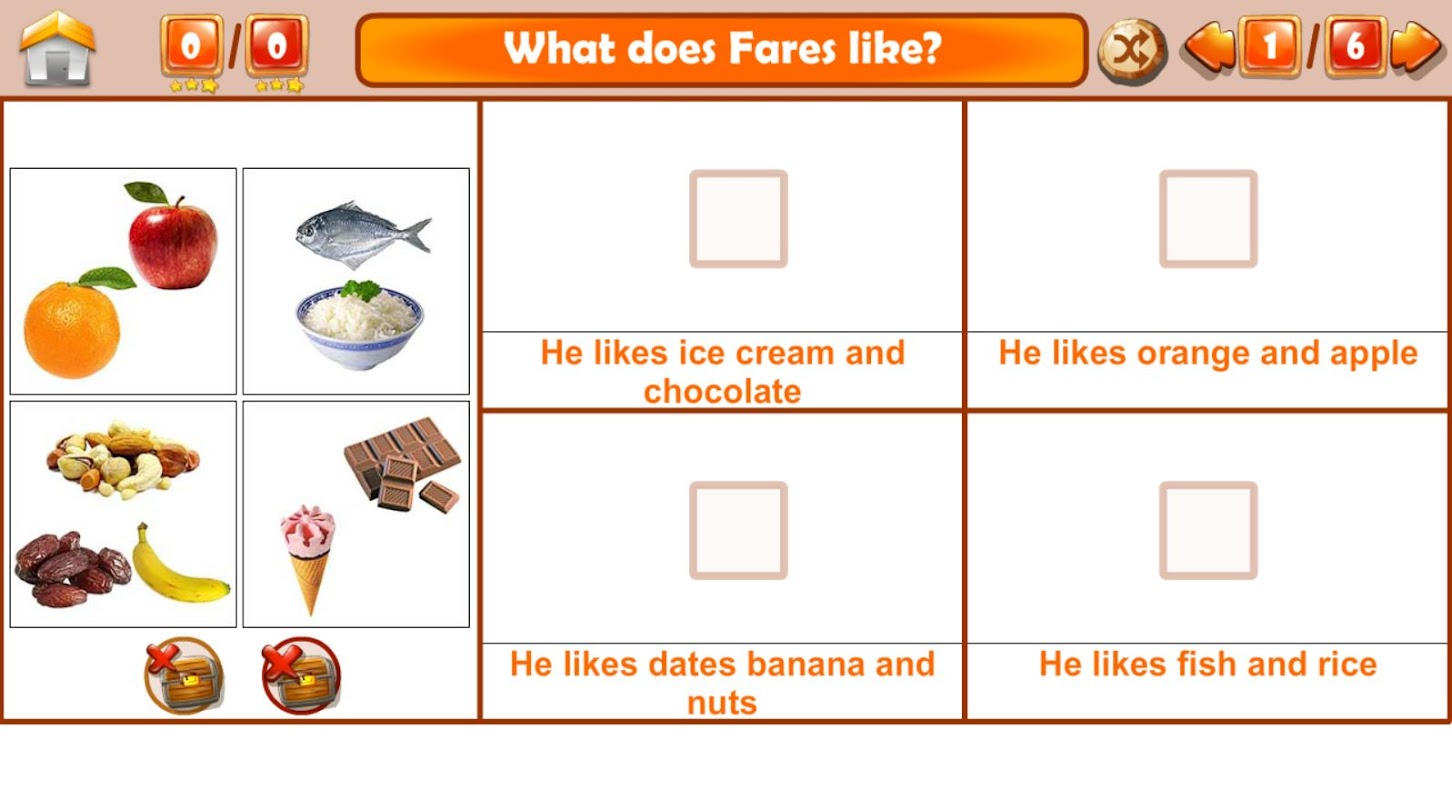 0 / 0

What does Fares like?

1 / 6

He likes ice cream and chocolate

He likes orange and apple

He likes dates banana and nuts

He likes fish and rice